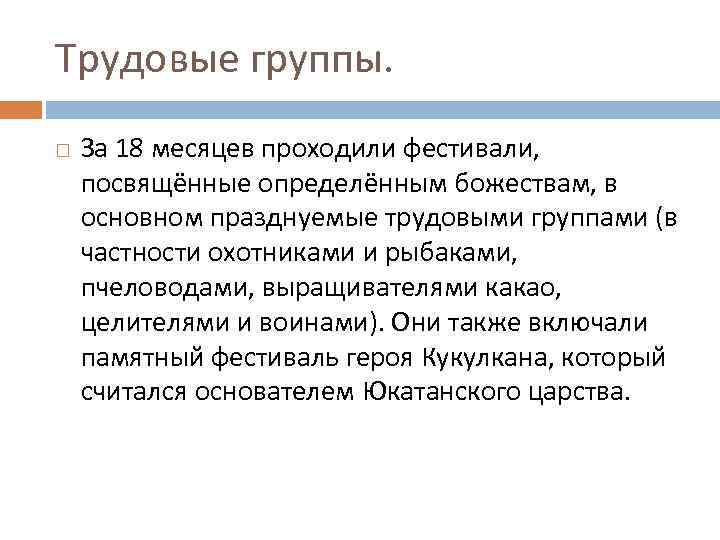 Трудовые группы.

За 18 месяцев проходили фестивали, посвящённые определённым божествам, в основном празднуемые трудовыми группами (в частности охотниками и рыбаками, пчеловодами, выращивателями какао, целителями и воинами). Они также включали памятный фестиваль героя Кукулкана, который считался основателем Юкатанского царства.